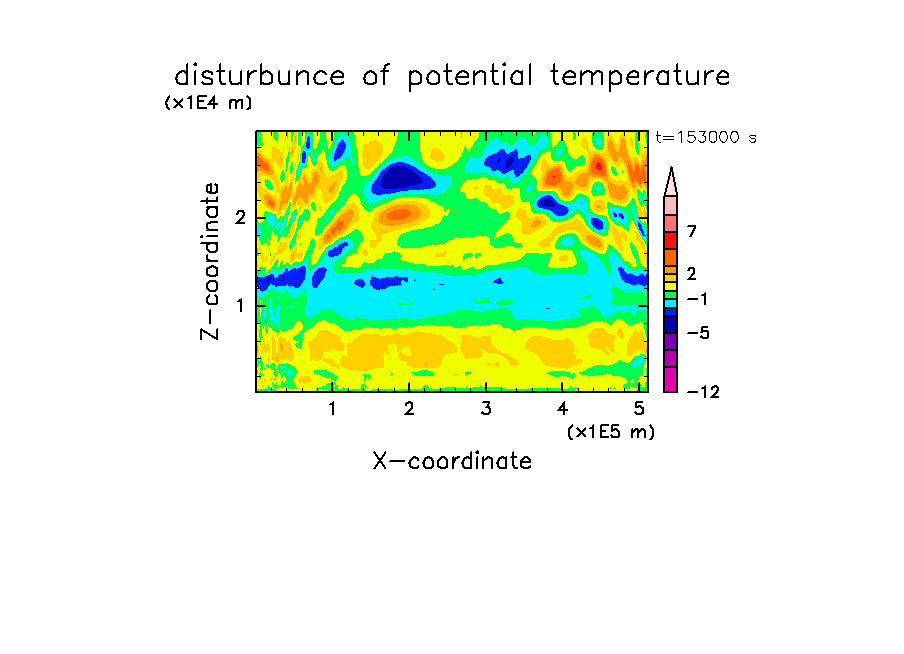 disturbunce of potential temperature
(x1E4 m)
t=153000 s
Z-coordinate
2
1
7
2
−1
−5
−12
1
2
3
4
5
(x1E5 m)
X-coordinate